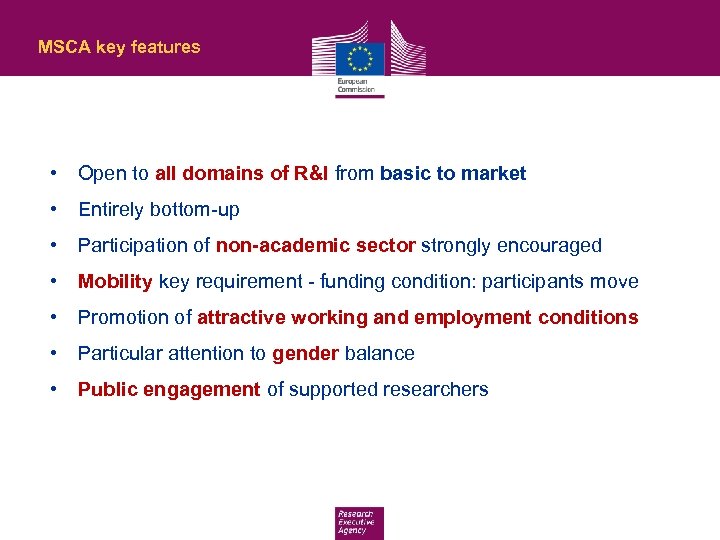 MSCA key features

European Commission

• Open to all domains of R&I from basic to market
• Entirely bottom-up
• Participation of non-academic sector strongly encouraged
• Mobility key requirement - funding condition: participants move
• Promotion of attractive working and employment conditions
• Particular attention to gender balance
• Public engagement of supported researchers

Research Executive Agency